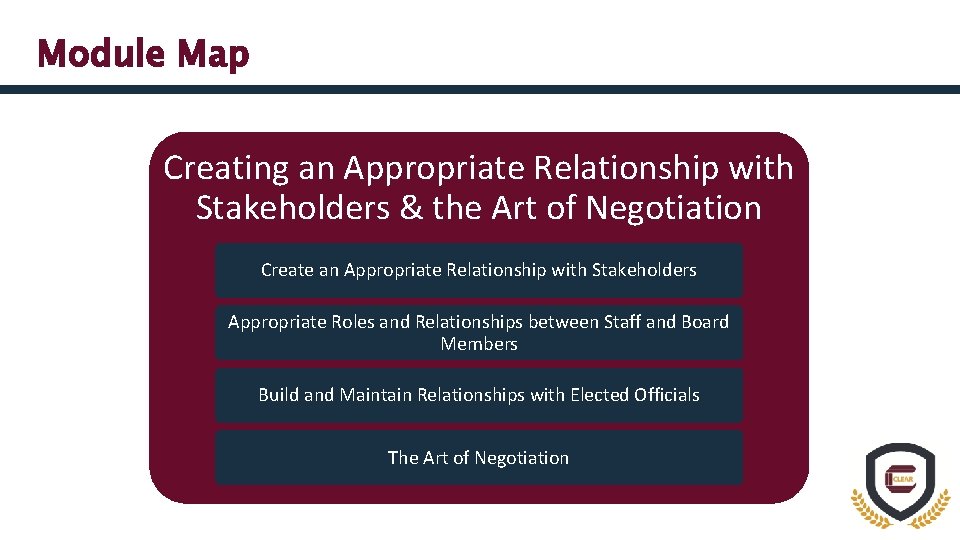 Module Map

Creating an Appropriate Relationship with Stakeholders & the Art of Negotiation

Create an Appropriate Relationship with Stakeholders

Appropriate Roles and Relationships between Staff and Board Members

Build and Maintain Relationships with Elected Officials

The Art of Negotiation

CLEAR